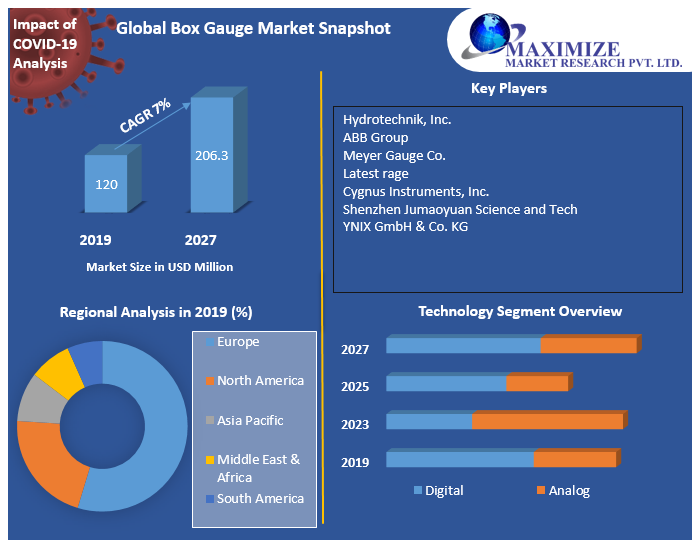 Impact of COVID-19 Analysis

Global Box Gauge Market Snapshot

MAXIMIZE
MARKET RESEARCH PVT. LTD.

CAGR 7%

120

206.3

2019

2027

Market Size in USD Million

Key Players

Hydrotechnik, Inc.
ABB Group
Meyer Gauge Co.
Latest rage
Cygnus Instruments, Inc.
Shenzhen Jumaoyuan Science and Tech
YNIX GmbH & Co. KG

Regional Analysis in 2019 (%)

Europe
North America
Asia Pacific
Middle East & Africa
South America

Technology Segment Overview

2027

2025

2023

2019

Digital

Analog